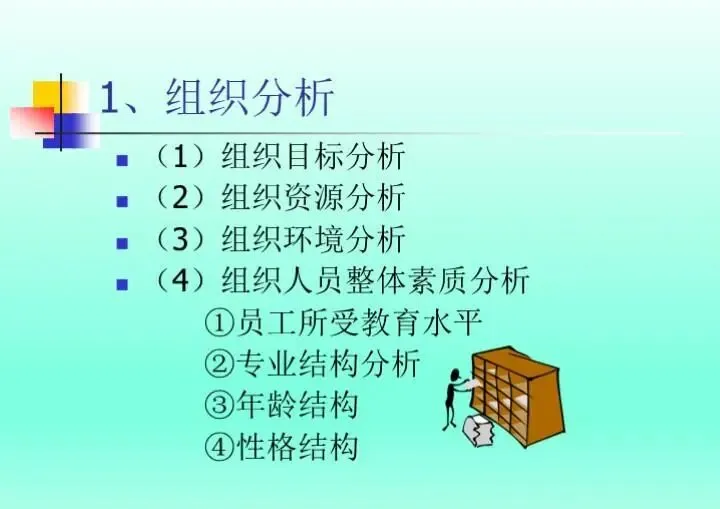 1、组织分析

- （1）组织目标分析
- （2）组织资源分析
- （3）组织环境分析
- （4）组织人员整体素质分析

①员工所受教育水平
②专业结构分析
③年龄结构
④性格结构